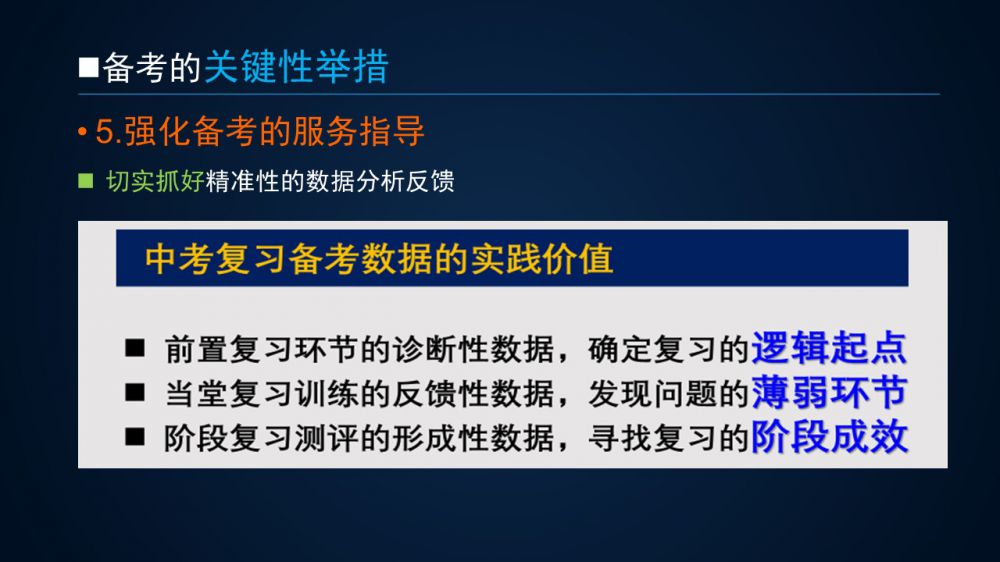 ■备考的关键性举措

• 5.强化备考的服务指导

■ 切实抓好精准性的数据分析反馈

中考复习备考数据的实践价值

■ 前置复习环节的诊断性数据，确定复习的逻辑起点
■ 当堂复习训练的反馈性数据，发现问题的薄弱环节
■ 阶段复习测评的形成性数据，寻找复习的阶段成效